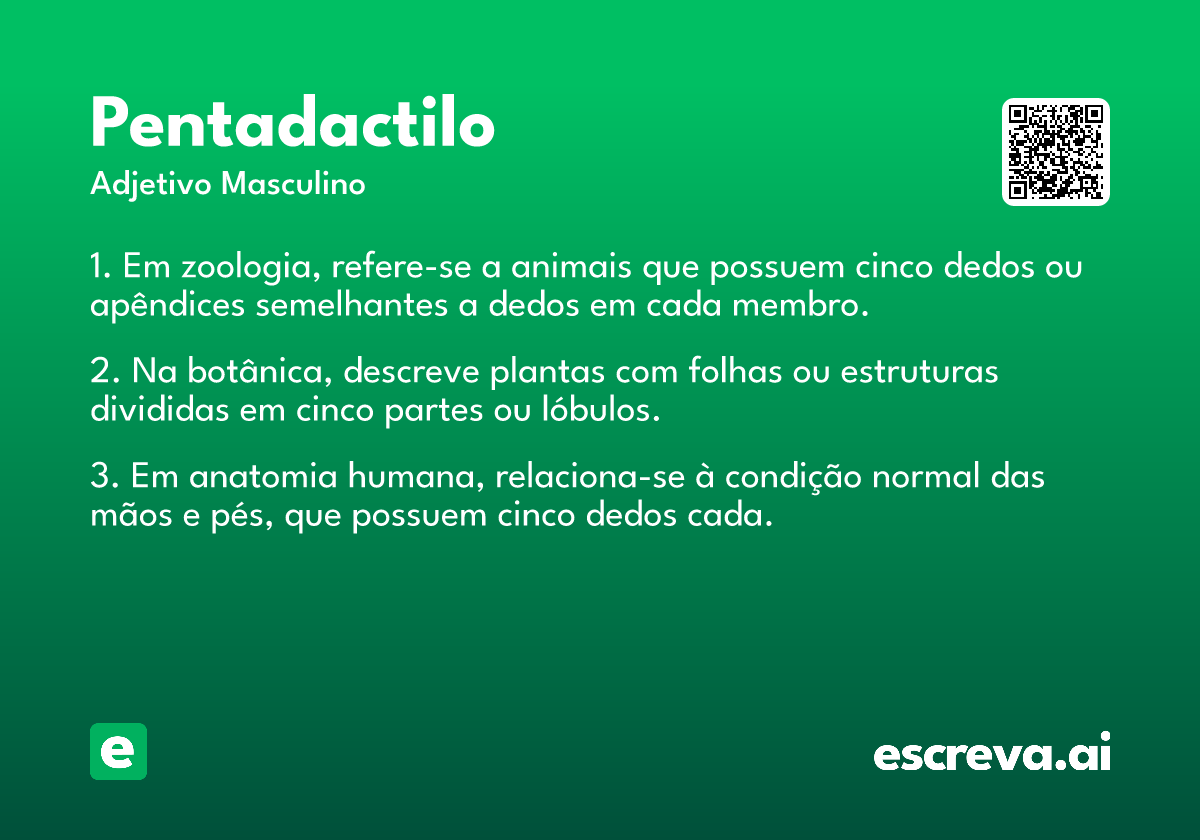 Pentadactilo
Adjetivo Masculino

1. Em zoologia, refere-se a animais que possuem cinco dedos ou apêndices semelhantes a dedos em cada membro.

2. Na botânica, descreve plantas com folhas ou estruturas divididas em cinco partes ou lóbulos.

3. Em anatomia humana, relaciona-se à condição normal das mãos e pés, que possuem cinco dedos cada.

e

escreva.ai